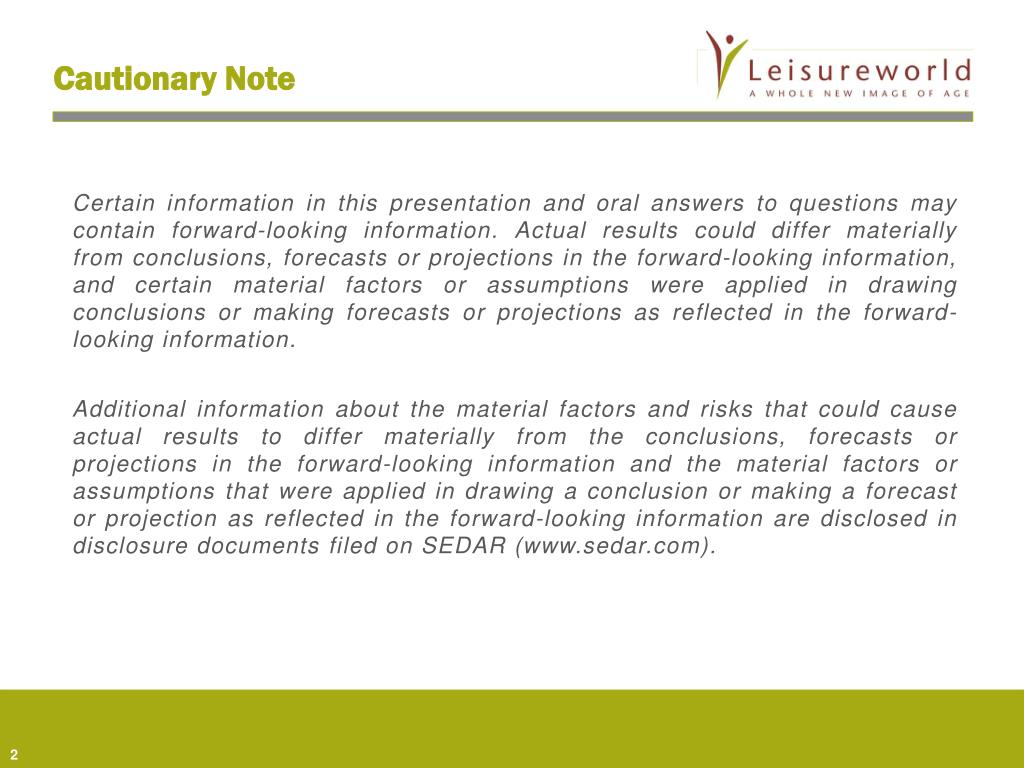 Cautionary Note

Leisureworld
A WHOLE NEW IMAGE OF AGE

Certain information in this presentation and oral answers to questions may contain forward-looking information. Actual results could differ materially from conclusions, forecasts or projections in the forward-looking information, and certain material factors or assumptions were applied in drawing conclusions or making forecasts or projections as reflected in the forward-looking information.

Additional information about the material factors and risks that could cause actual results to differ materially from the conclusions, forecasts or projections in the forward-looking information and the material factors or assumptions that were applied in drawing a conclusion or making a forecast or projection as reflected in the forward-looking information are disclosed in disclosure documents filed on SEDAR (www.sedar.com).

2